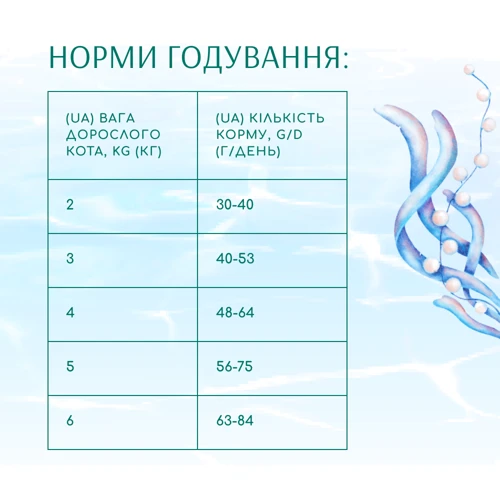 НОРМИ ГОДУВАННЯ:

| (UA) ВАГА ДОРОСЛОГО КОТА, KG (КГ) | (UA) КІЛЬКІСТЬ КОРМУ, G/D (Г/ДЕНЬ) |
|---|---|
| 2 | 30-40 |
| 3 | 40-53 |
| 4 | 48-64 |
| 5 | 56-75 |
| 6 | 63-84 |